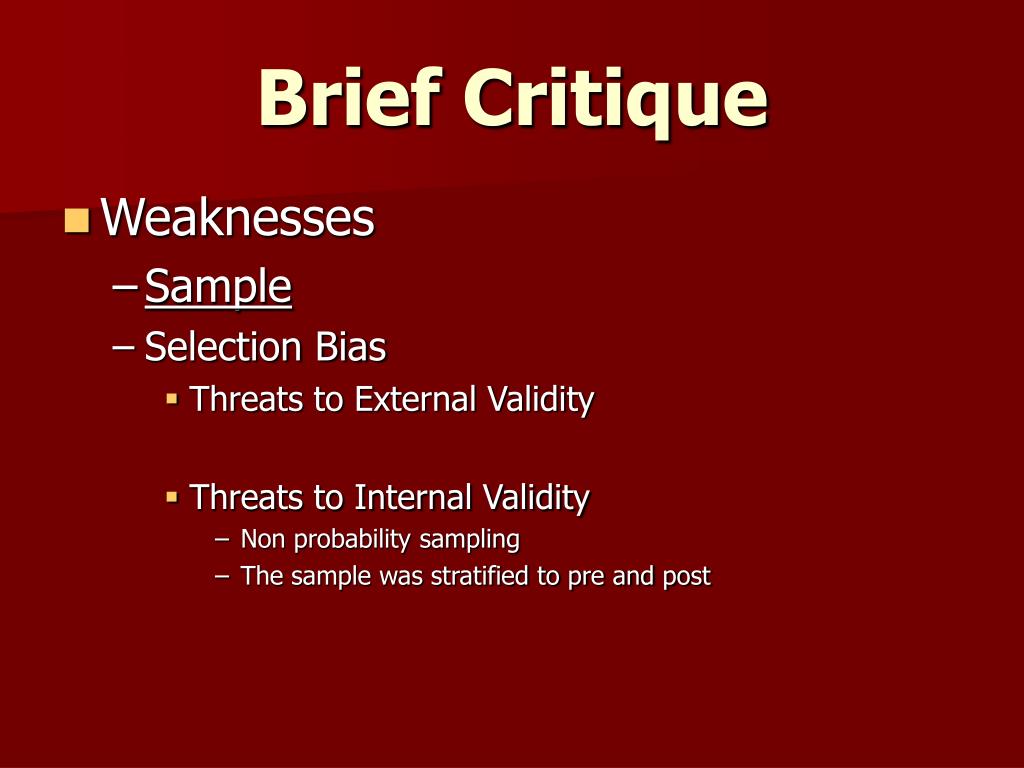 Brief Critique

Weaknesses
– Sample
– Selection Bias
Threats to External Validity

Threats to Internal Validity
– Non probability sampling
– The sample was stratified to pre and post